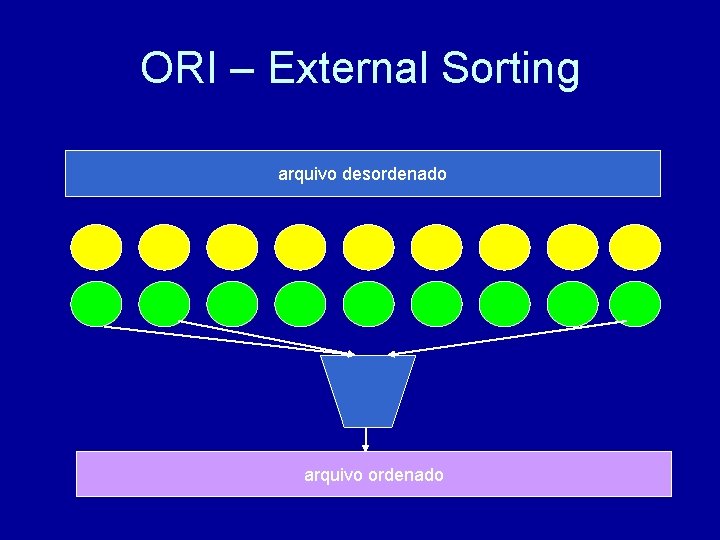 ORI – External Sorting

arquivo desordenado

arquivo ordenado